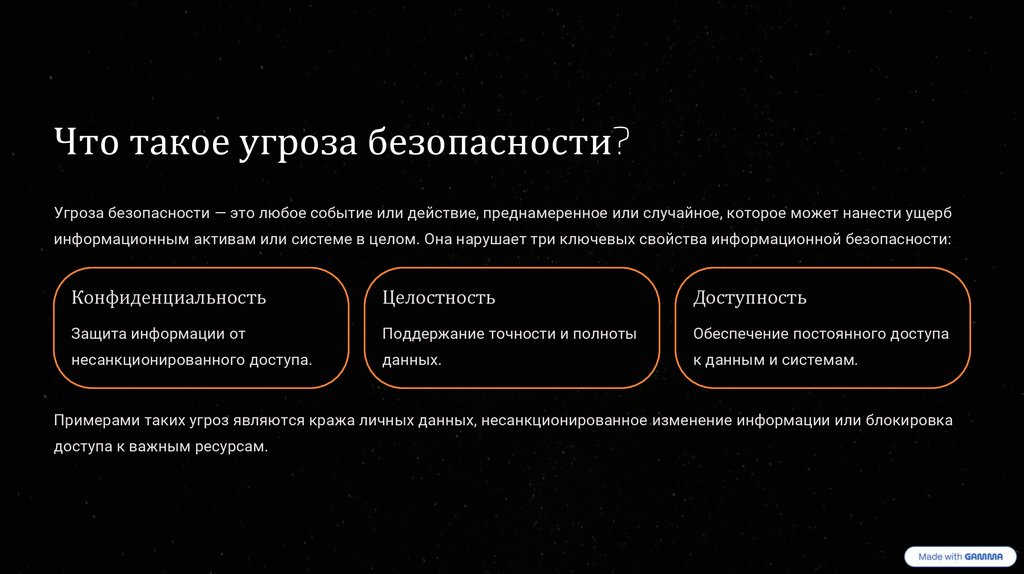 Что такое угроза безопасности?

Угроза безопасности — это любое событие или действие, преднамеренное или случайное, которое может нанести ущерб информационным активам или системе в целом. Она нарушает три ключевых свойства информационной безопасности:

Конфиденциальность

Защита информации от несанкционированного доступа.

Целостность

Поддержание точности и полноты данных.

Доступность

Обеспечение постоянного доступа к данным и системам.

Примерами таких угроз являются кража личных данных, несанкционированное изменение информации или блокировка доступа к важным ресурсам.

Made with GAMMA